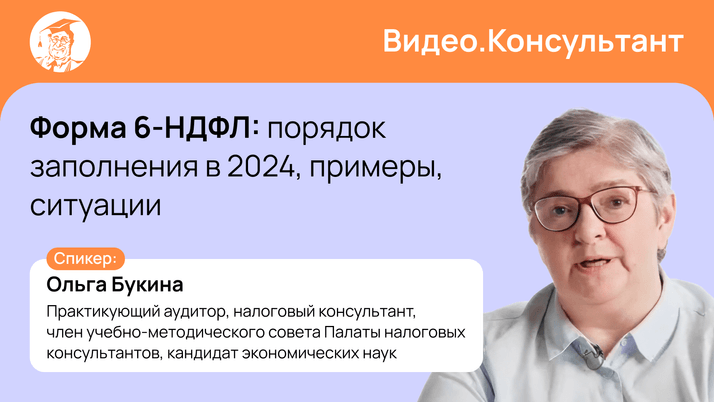 Видео.Консультант

Форма 6-НДФЛ: порядок заполнения в 2024, примеры, ситуации

Спикер:
Ольга Букина
Практикующий аудитор, налоговый консультант, член учебно-методического совета Палаты налоговых консультантов, кандидат экономических наук